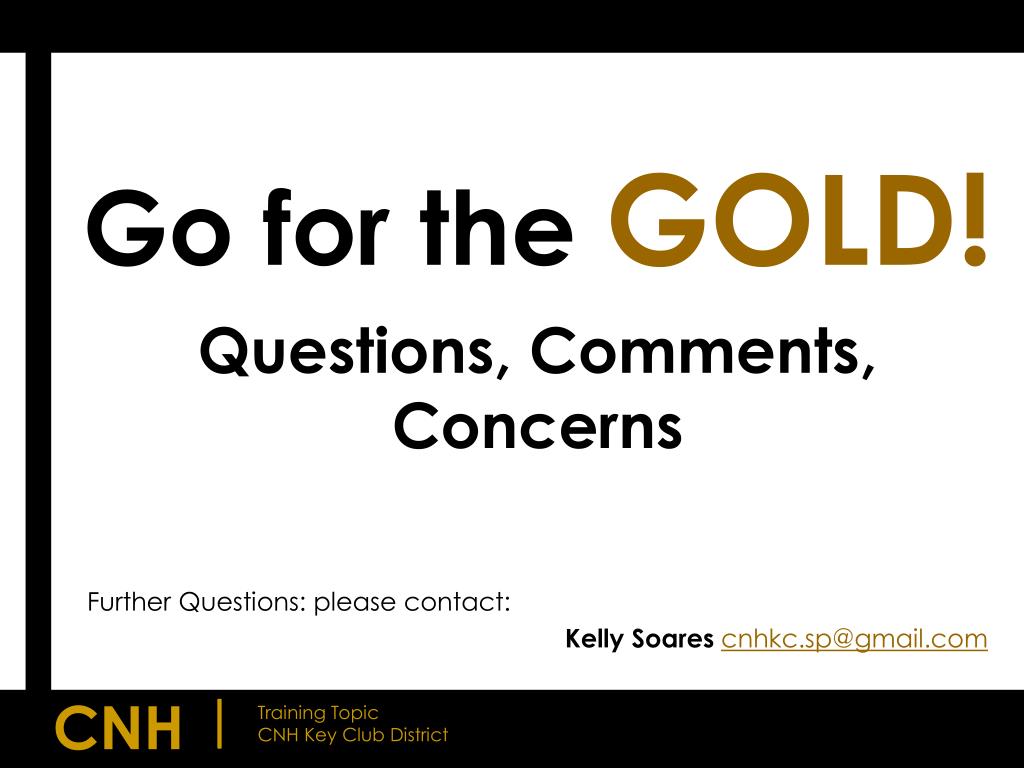 Go for the GOLD!

Questions, Comments, Concerns

Further Questions: please contact:

Kelly Soares cnhkc.sp@gmail.com

CNH | Training Topic
CNH Key Club District